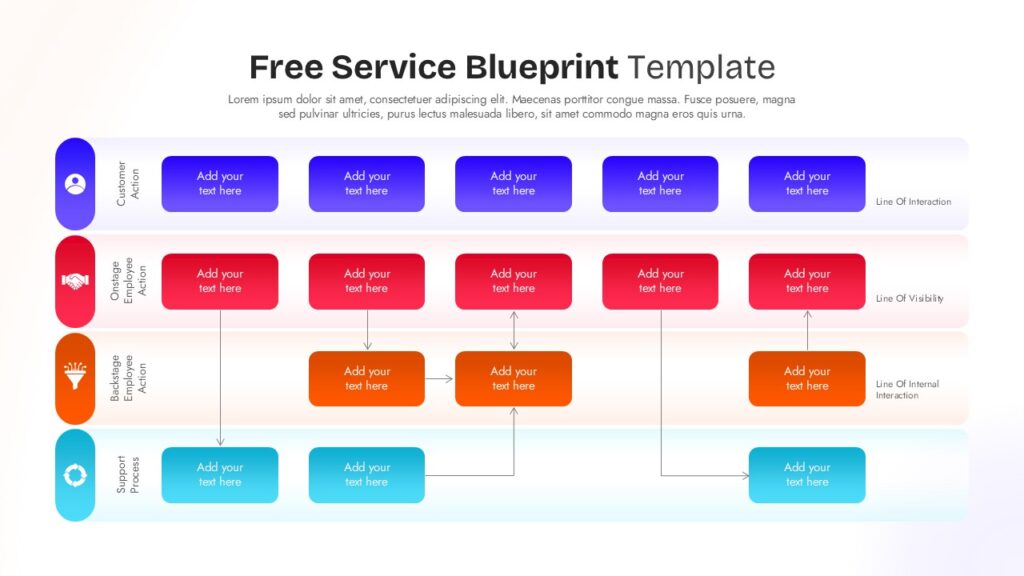 Free Service Blueprint Template

Lorem ipsum dolor sit amet, consectetuer adipiscing elit. Maecenas porttitor congue massa. Fusce posuere, magna sed pulvinar ultricies, purus lectus malesuada libero, sit amet commodo magna eros quis urna.

Customer Action

Add your text here

Add your text here

Add your text here

Add your text here

Add your text here

Line Of Interaction

Onstage Employee Action

Add your text here

Add your text here

Add your text here

Add your text here

Add your text here

Line Of Visibility

Backstage Employee Action

Add your text here

Add your text here

Add your text here

Line Of Internal Interaction

Support Process

Add your text here

Add your text here

Add your text here